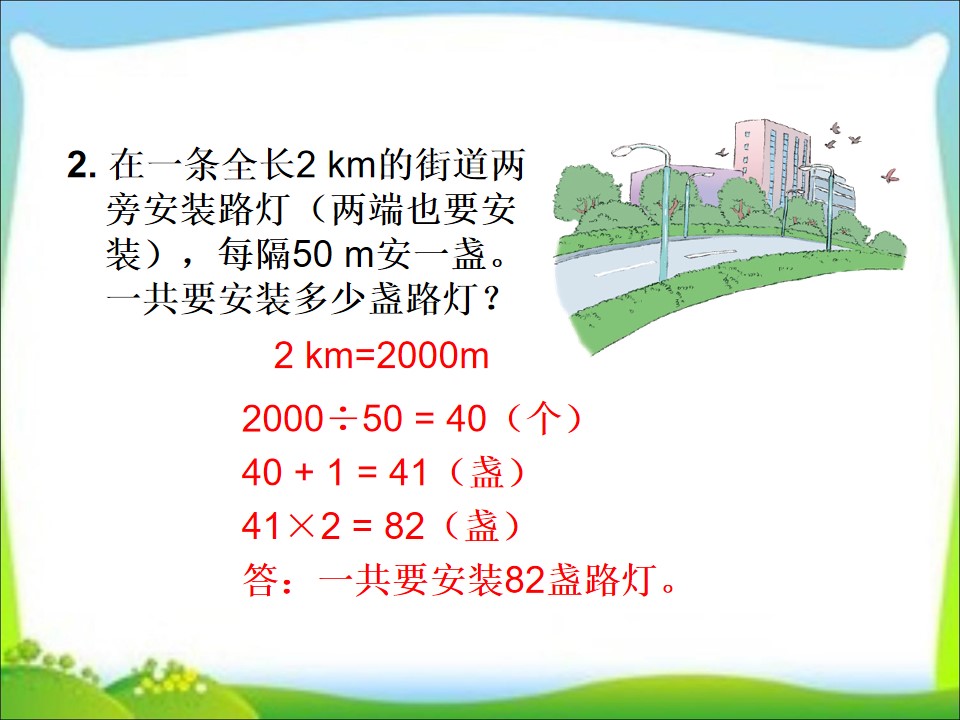 2. 在一条全长2 km的街道两旁安装路灯（两端也要安装），每隔50 m安一盏。一共要安装多少盏路灯？

2 km=2000m

$2000 \div 50 = 40$（个）

$40 + 1 = 41$（盏）

$41 \times 2 = 82$（盏）

答：一共要安装82盏路灯。